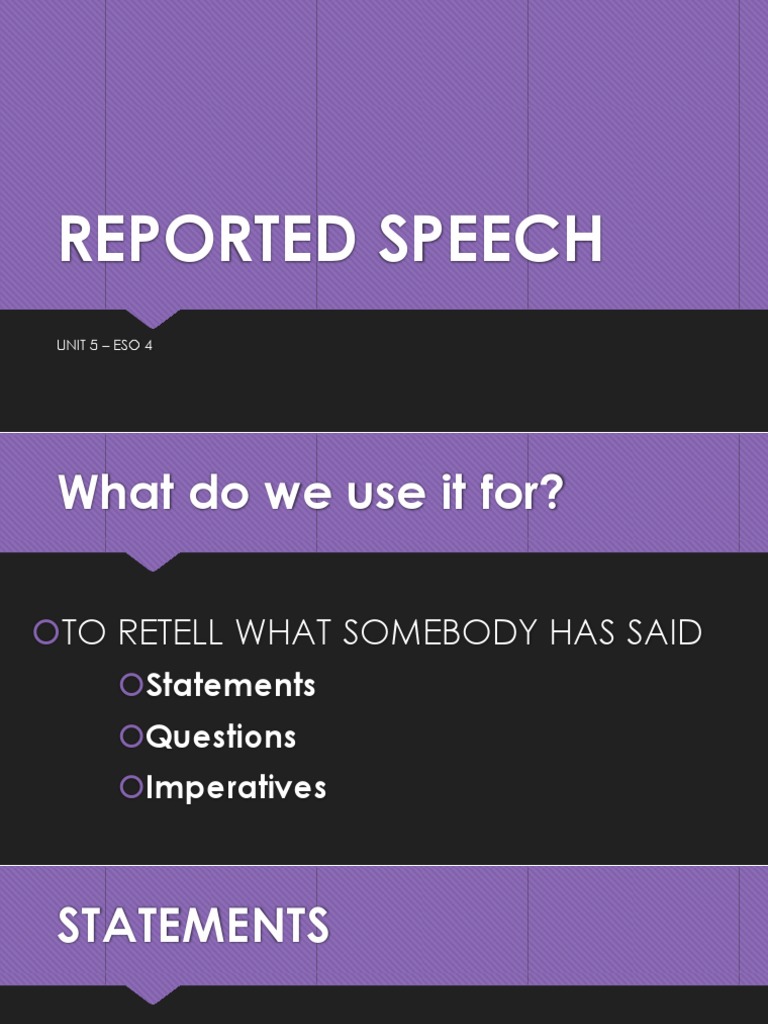 REPORTED SPEECH

UNIT 5 – ESO 4

What do we use it for?

TO RETELL WHAT SOMEBODY HAS SAID

Statements

Questions

Imperatives

STATEMENTS